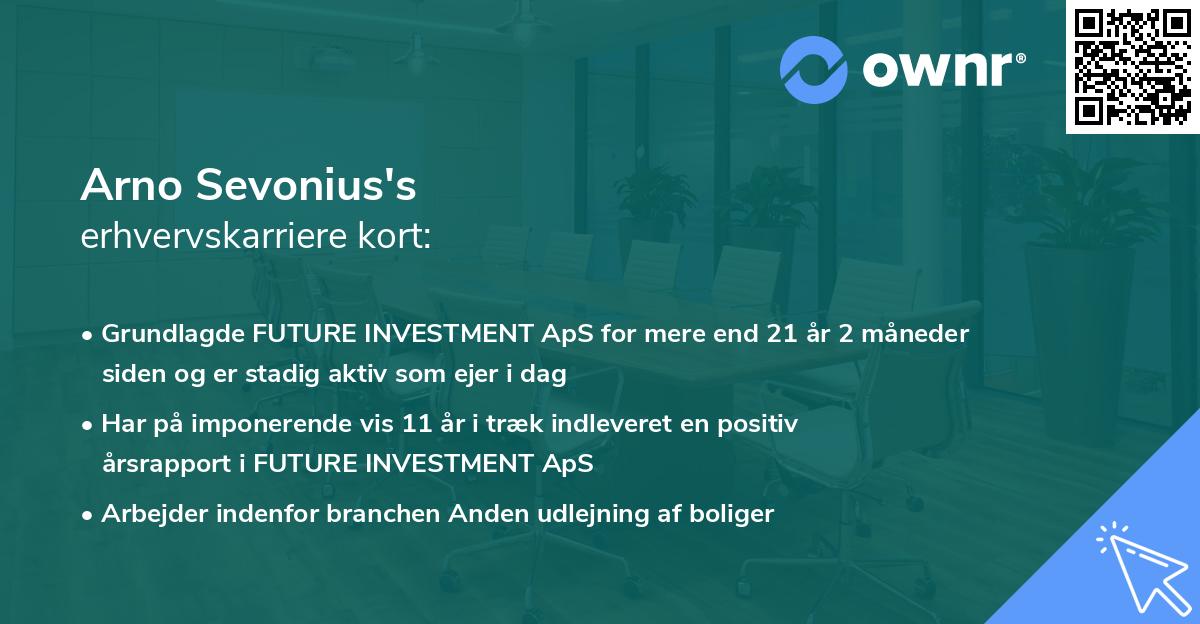 ownr®

Arno Sevonius's
erhvervskarriere kort:

• Grundlagde FUTURE INVESTMENT ApS for mere end 21 år 2 måneder siden og er stadig aktiv som ejer i dag

• Har på imponerende vis 11 år i træk indleveret en positiv årsrapport i FUTURE INVESTMENT ApS

• Arbejder indenfor branchen Anden udlejning af boliger